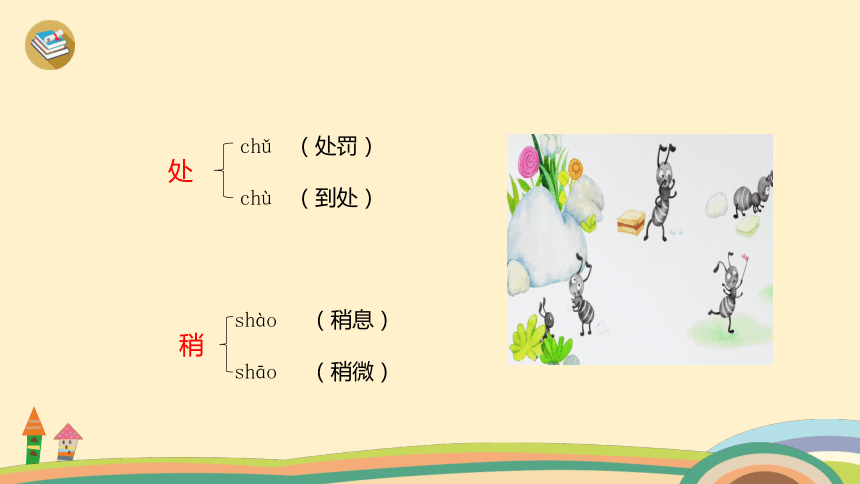 处 chǔ （处罚）
chù （到处）

稍 shào （稍息）
shāo （稍微）